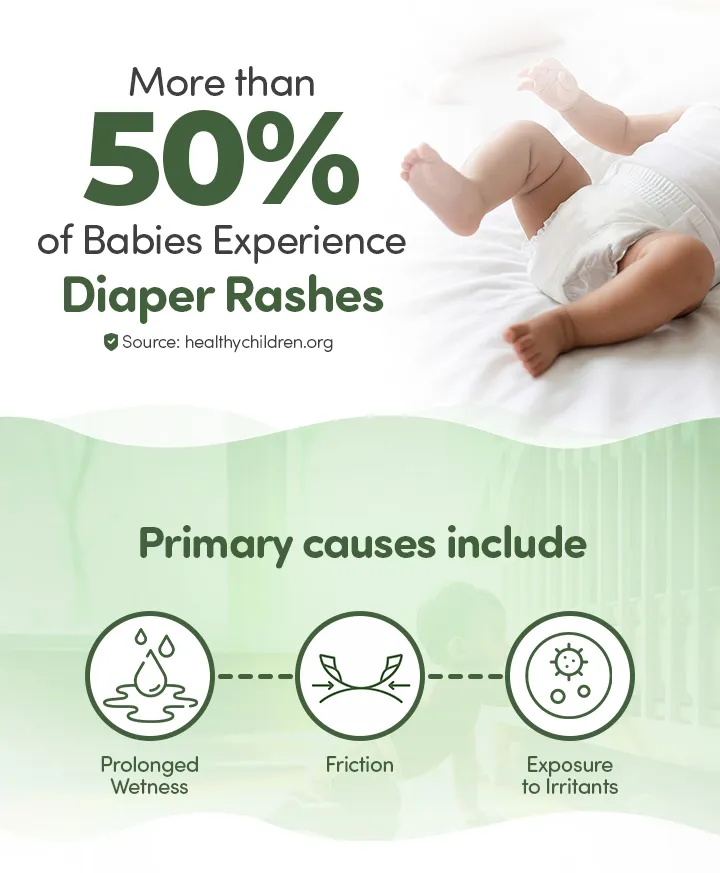 More than
50%
of Babies Experience
Diaper Rashes

Source: healthychildren.org

Primary causes include

Prolonged Wetness

Friction

Exposure to Irritants